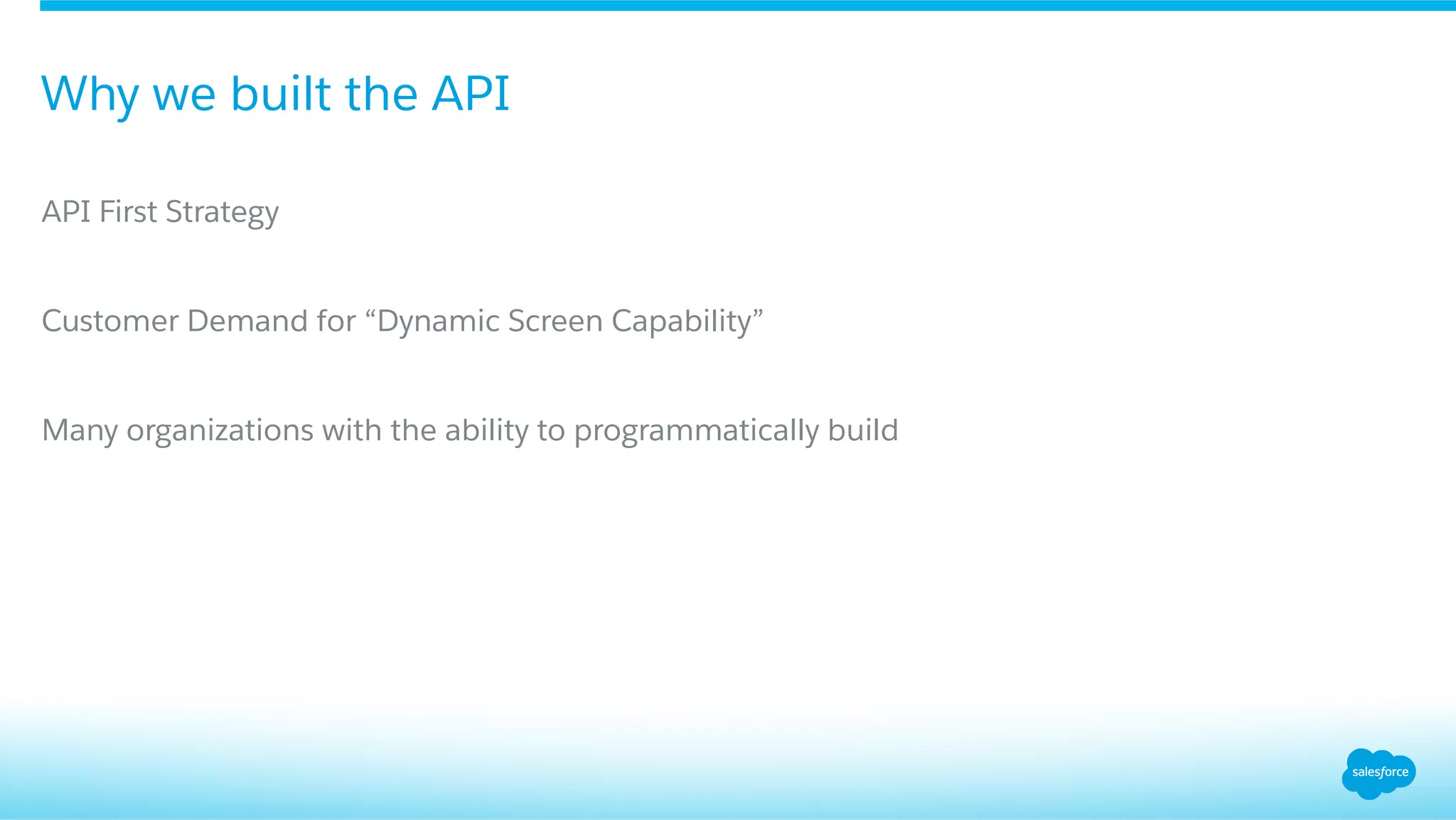 Why we built the API

API First Strategy

Customer Demand for “Dynamic Screen Capability”

Many organizations with the ability to programmatically build

salesforce